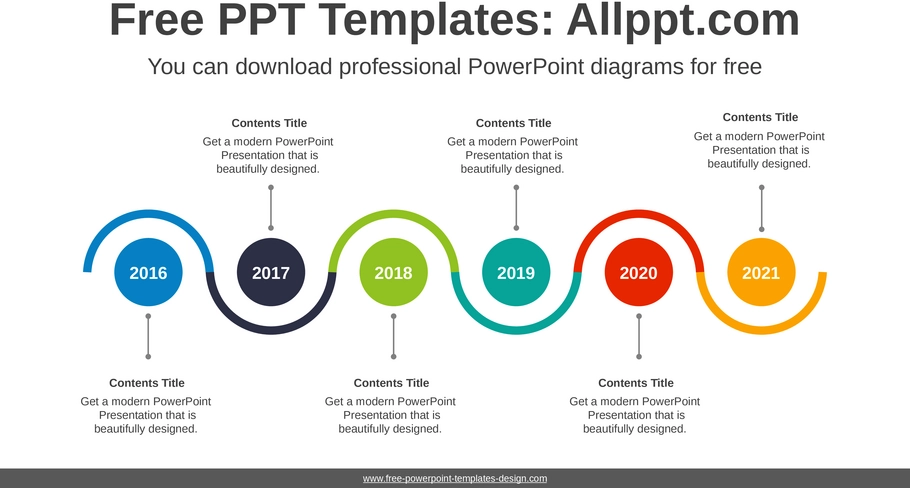 Free PPT Templates: Allppt.com

You can download professional PowerPoint diagrams for free

Contents Title
Get a modern PowerPoint Presentation that is beautifully designed.

Contents Title
Get a modern PowerPoint Presentation that is beautifully designed.

Contents Title
Get a modern PowerPoint Presentation that is beautifully designed.

2016

2017

2018

2019

2020

2021

Contents Title
Get a modern PowerPoint Presentation that is beautifully designed.

Contents Title
Get a modern PowerPoint Presentation that is beautifully designed.

Contents Title
Get a modern PowerPoint Presentation that is beautifully designed.

www.free-powerpoint-templates-design.com